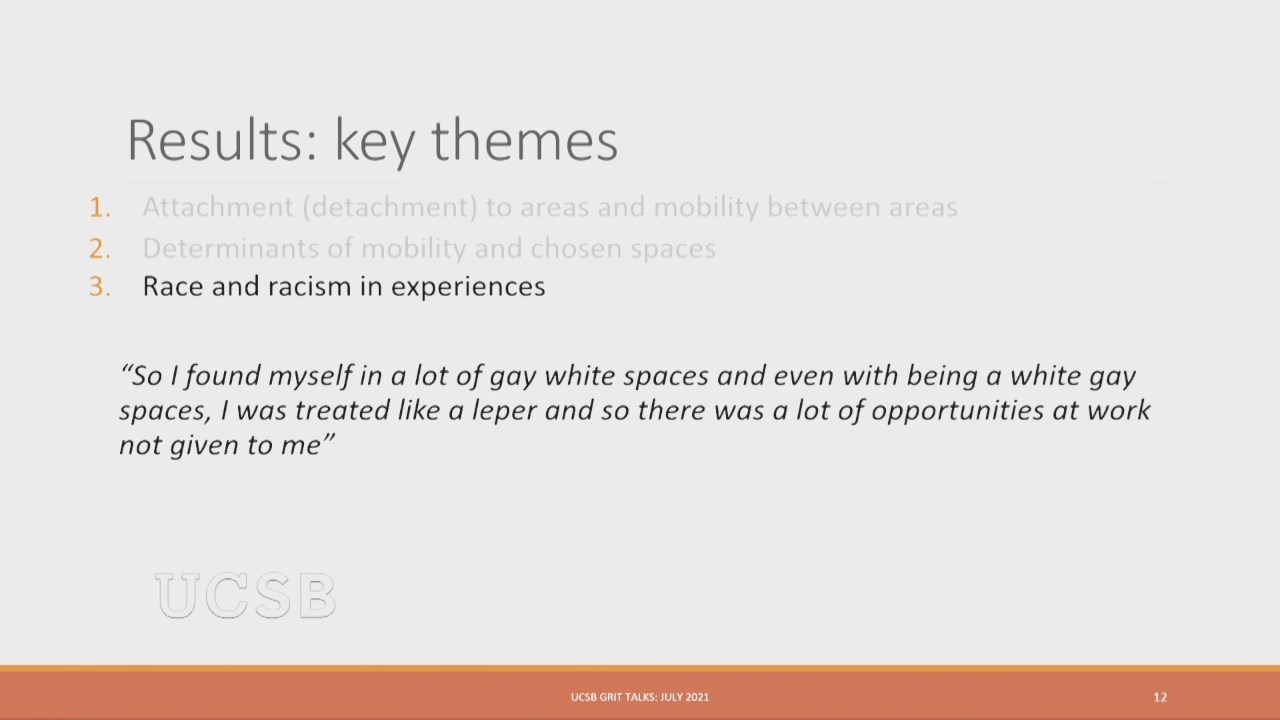 Results: key themes

1. Attachment (detachment) to areas and mobility between areas
2. Determinants of mobility and chosen spaces
3. Race and racism in experiences

"So I found myself in a lot of gay white spaces and even with being a white gay spaces, I was treated like a leper and so there was a lot of opportunities at work not given to me"

UCSB

UCSB GRIT TALKS: JULY 2021

12